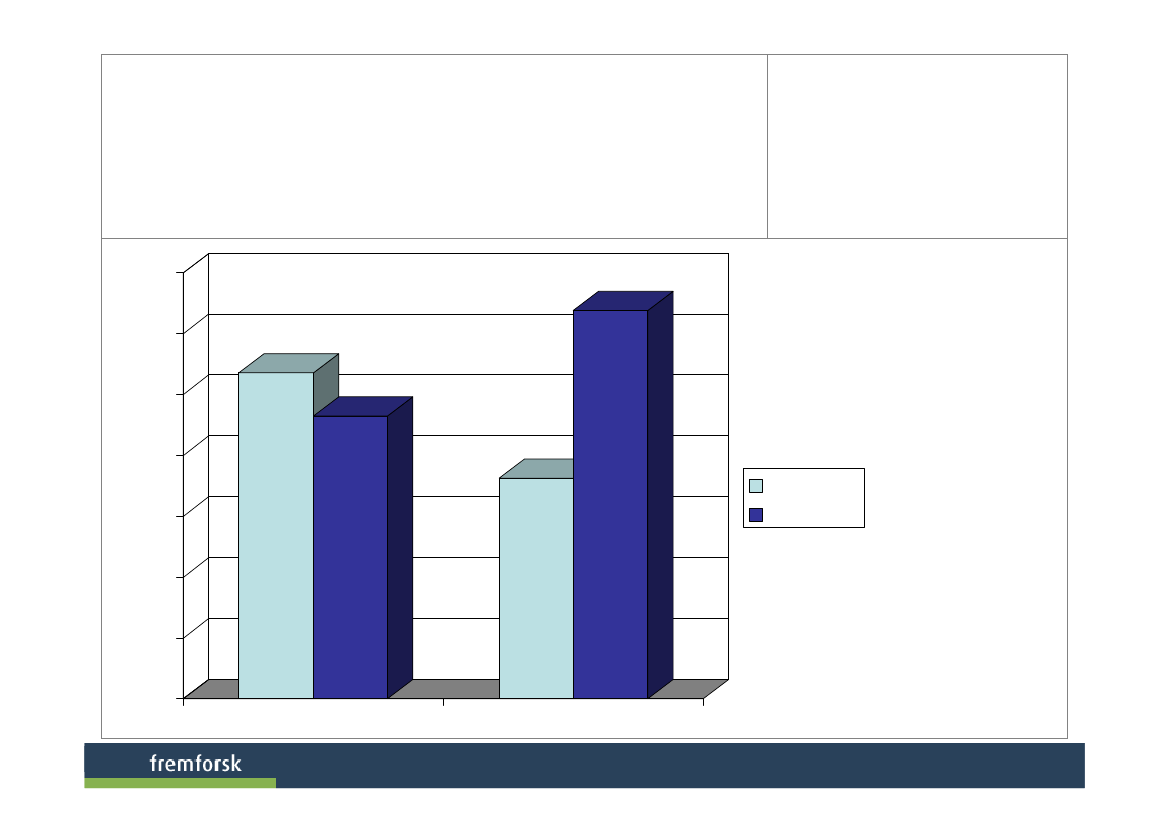 fremforsk